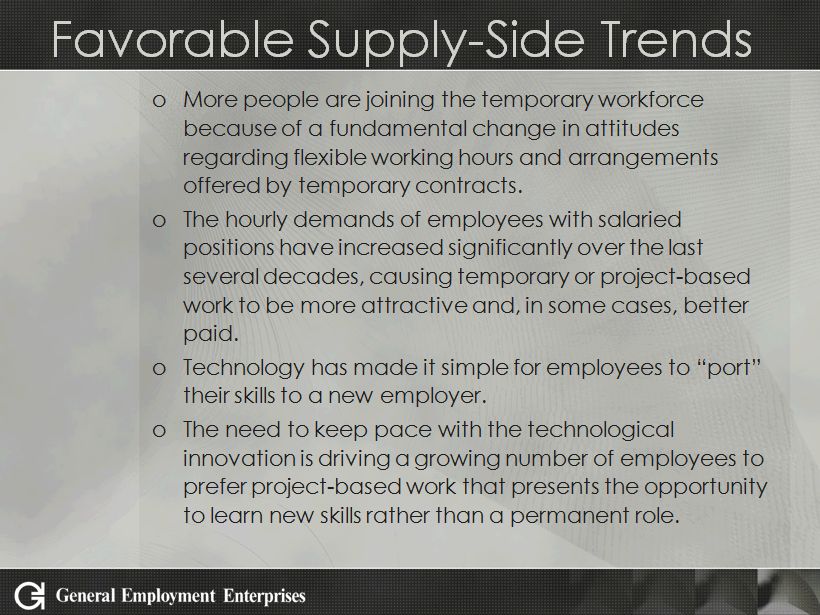 Favorable Supply-Side Trends

o More people are joining the temporary workforce because of a fundamental change in attitudes regarding flexible working hours and arrangements offered by temporary contracts.

o The hourly demands of employees with salaried positions have increased significantly over the last several decades, causing temporary or project-based work to be more attractive and, in some cases, better paid.

o Technology has made it simple for employees to "port" their skills to a new employer.

o The need to keep pace with the technological innovation is driving a growing number of employees to prefer project-based work that presents the opportunity to learn new skills rather than a permanent role.

General Employment Enterprises